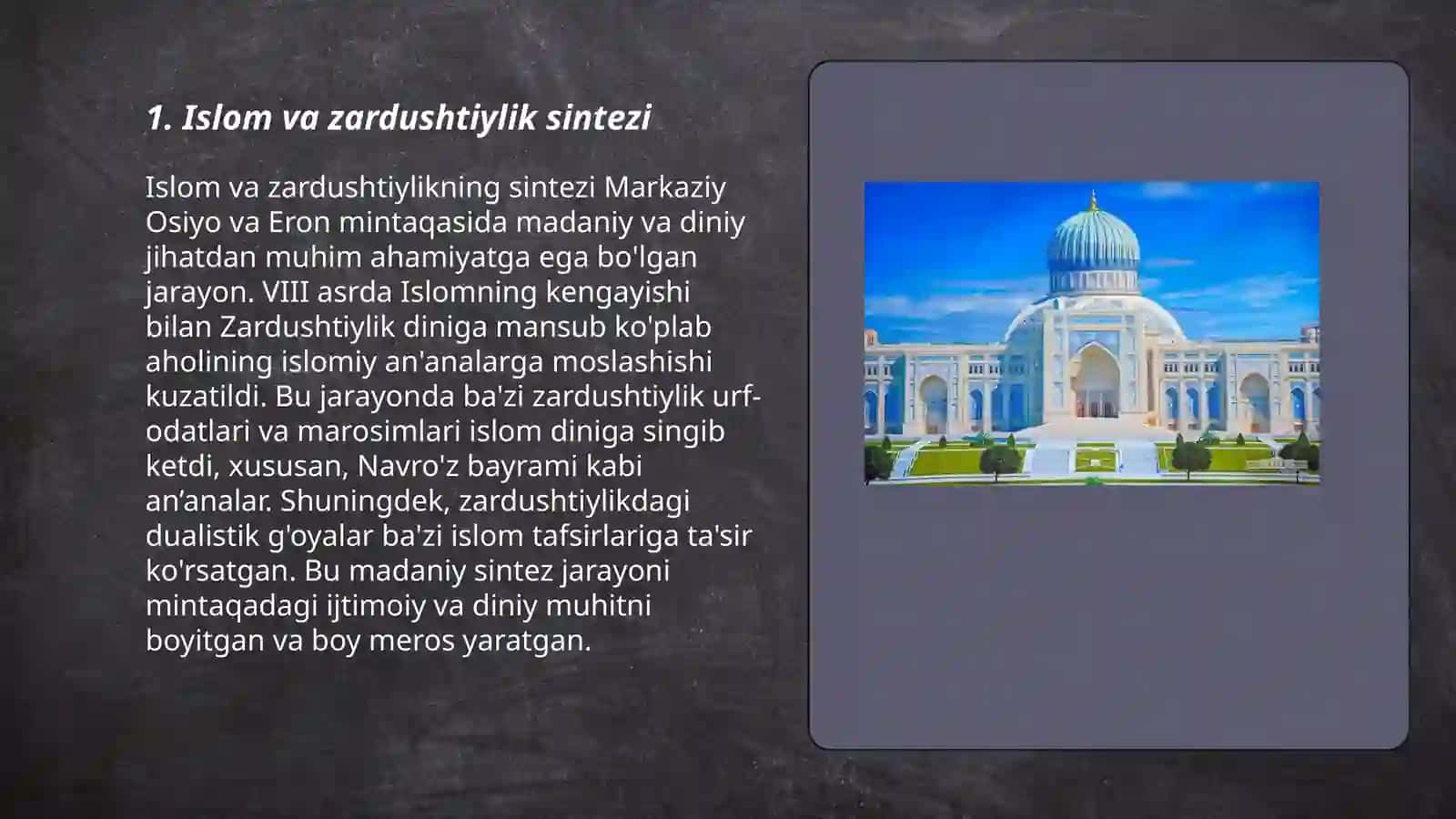 1. Islom va zardushtiylik sintezi

Islom va zardushtiylikning sintezi Markaziy Osiyo va Eron mintaqasida madaniy va diniy jihatdan muhim ahamiyatga ega bo'lgan jarayon. VIII asrda Islomning kengayishi bilan Zardushtiylik diniga mansub ko'plab aholining islomiy an'analarga moslashishi kuzatildi. Bu jarayonda ba'zi zardushtiylik urf-odatlari va marosimlari islom diniga singib ketdi, xususan, Navro'z bayrami kabi an’analar. Shuningdek, zardushtiylikdagi dualistik g'oyalar ba'zi islom tafsirlariga ta'sir ko'rsatgan. Bu madaniy sintez jarayoni mintaqadagi ijtimoiy va diniy muhitni boyitgan va boy meros yaratgan.